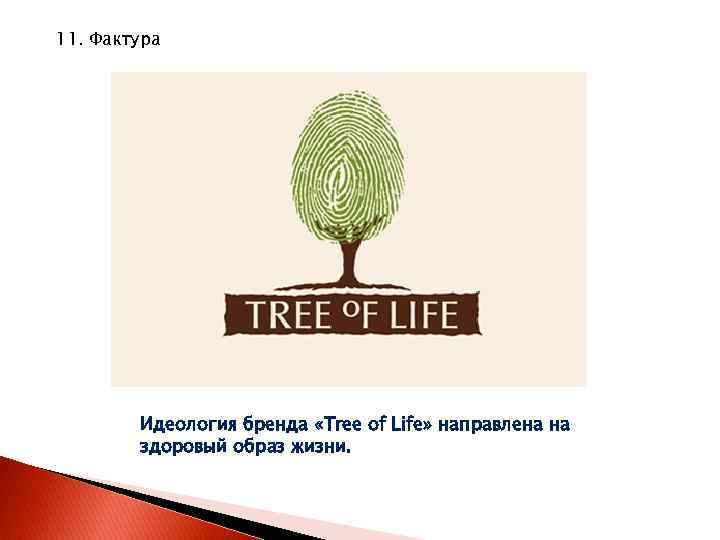 11. Фактура

TREE OF LIFE

Идеология бренда «Tree of Life» направлена на здоровый образ жизни.